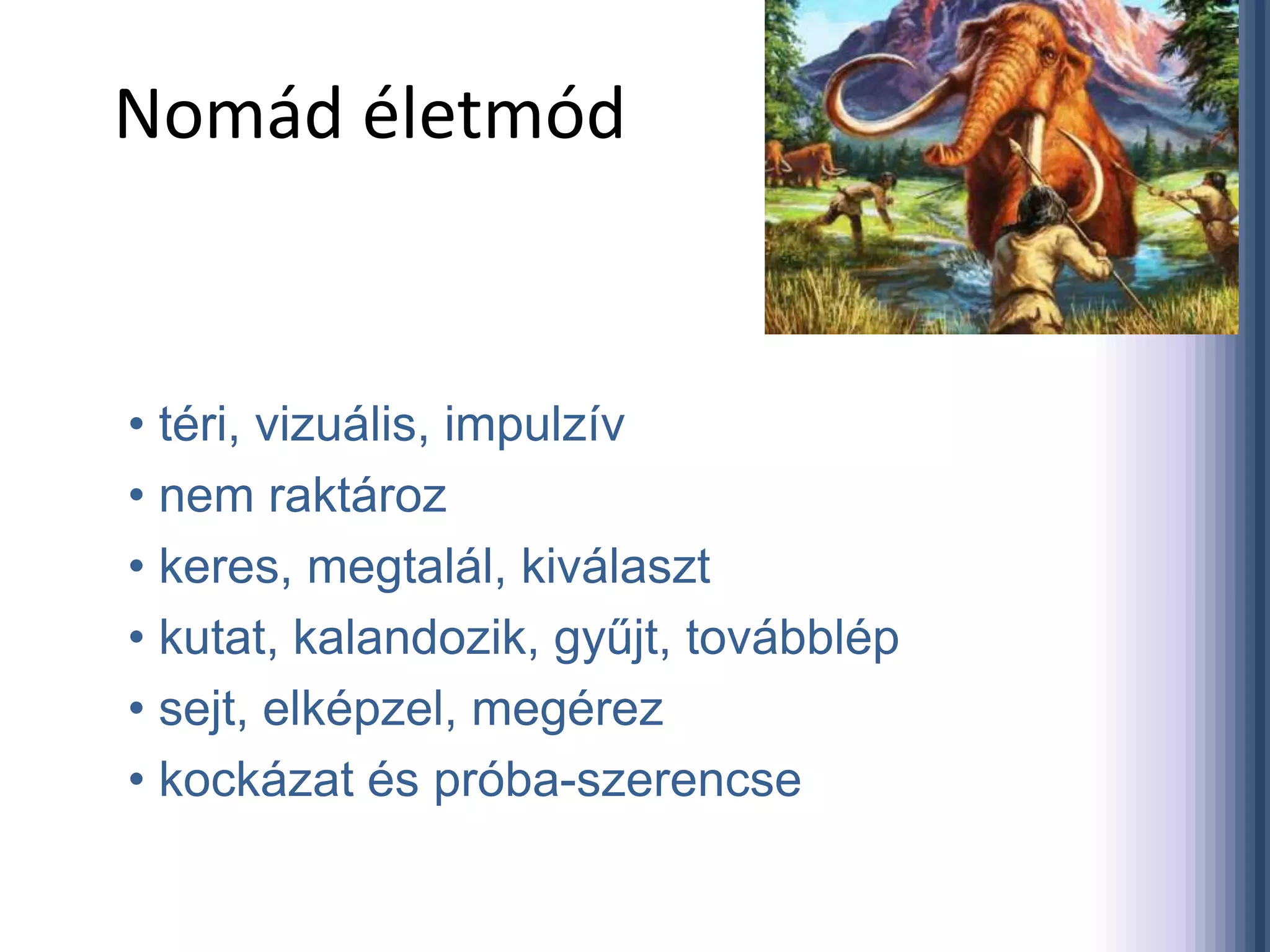 Nomád életmód

• téri, vizuális, impulzív
• nem raktároz
• keres, megtalál, kiválaszt
• kutat, kalandozik, gyűjt, továbblép
• sejt, elképzel, megérez
• kockázat és próba-szerencse